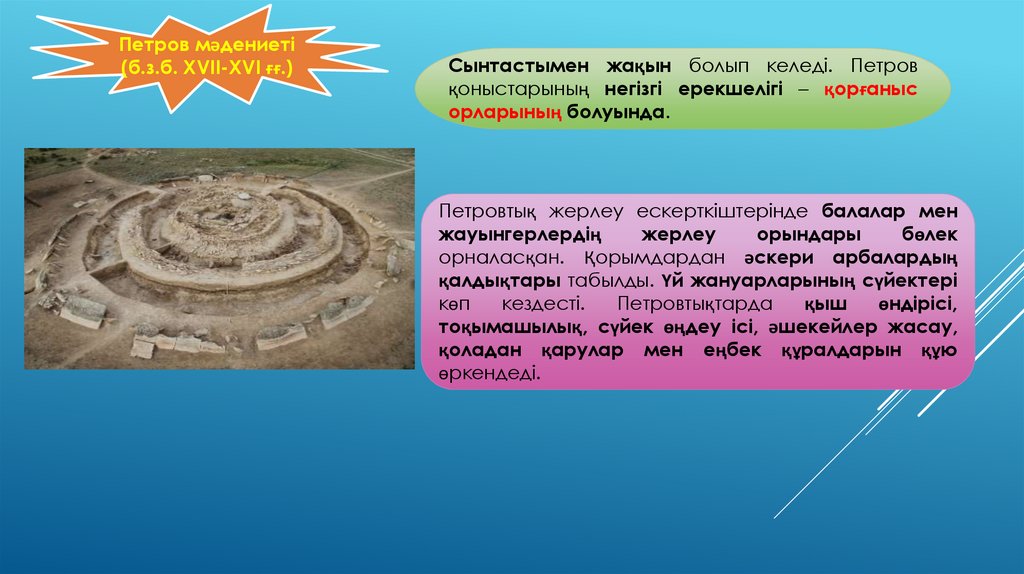 Петров мәдениеті (б.з.б. XVII-XVI ғғ.)

Сынтастымен жақын болып келеді. Петров қоныстарының негізгі ерекшелігі – қорғаныс орларының болуында.

Петровтық жерлеу ескерткіштерінде балалар мен жауынгерлердің жерлеу орындары бөлек орналасқан. Қорымдардан әскери арбалардың қалдықтары табылды. Үй жануарларының сүйектері көп кездесті. Петровтықтарда қыш өндірісі, тоқымашылық, сүйек өңдеу ісі, әшекейлер жасау, қоладан қарулар мен еңбек құралдарын құю өркендеді.